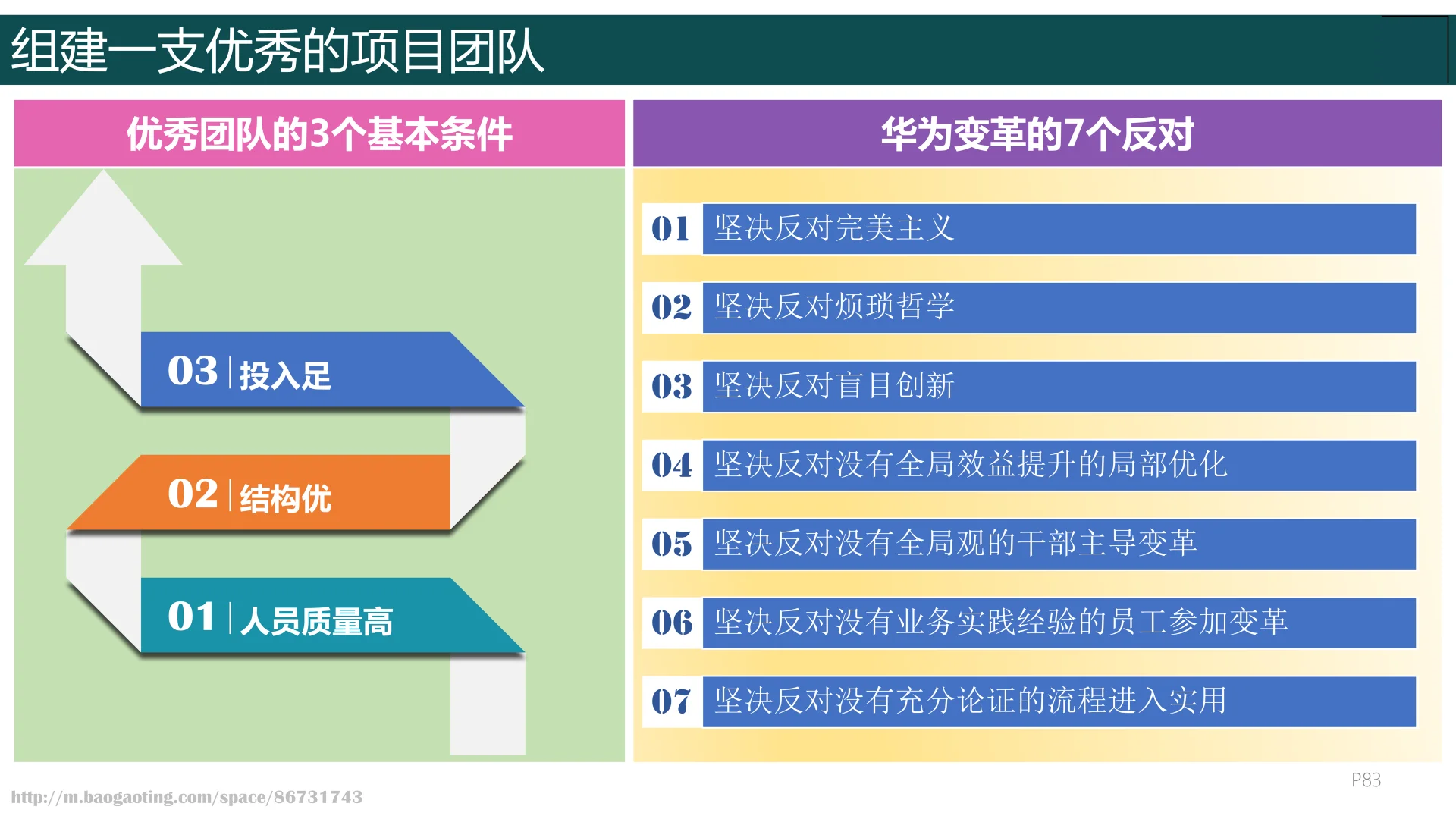 组建一支优秀的项目团队

优秀团队的3个基本条件

03 | 投入足

02 | 结构优

01 | 人员质量高

华为变革的7个反对

01 坚决反对完美主义

02 坚决反对烦琐哲学

03 坚决反对盲目创新

04 坚决反对没有全局效益提升的局部优化

05 坚决反对没有全局观的干部主导变革

06 坚决反对没有业务实践经验的员工参加变革

07 坚决反对没有充分论证的流程进入实用

P83

http://m.baogaoting.com/space/86731743